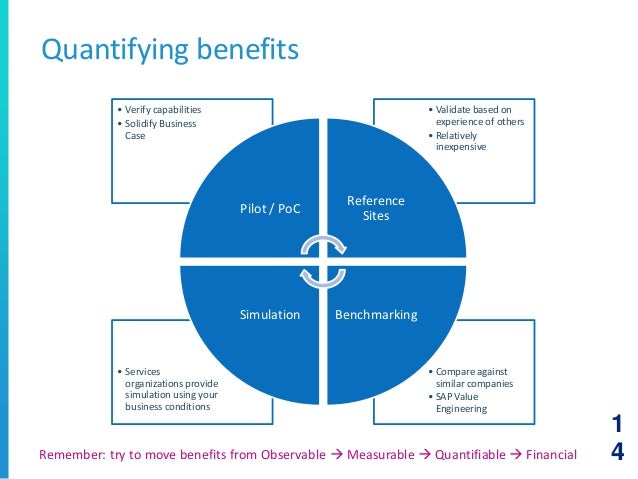 Quantifying benefits

• Verify capabilities
• Solidify Business Case

• Validate based on experience of others
• Relatively inexpensive

Pilot / PoC

Reference Sites

Simulation

Benchmarking

• Services organizations provide simulation using your business conditions

• Compare against similar companies
• SAP Value Engineering

Remember: try to move benefits from Observable → Measurable → Quantifiable → Financial

14